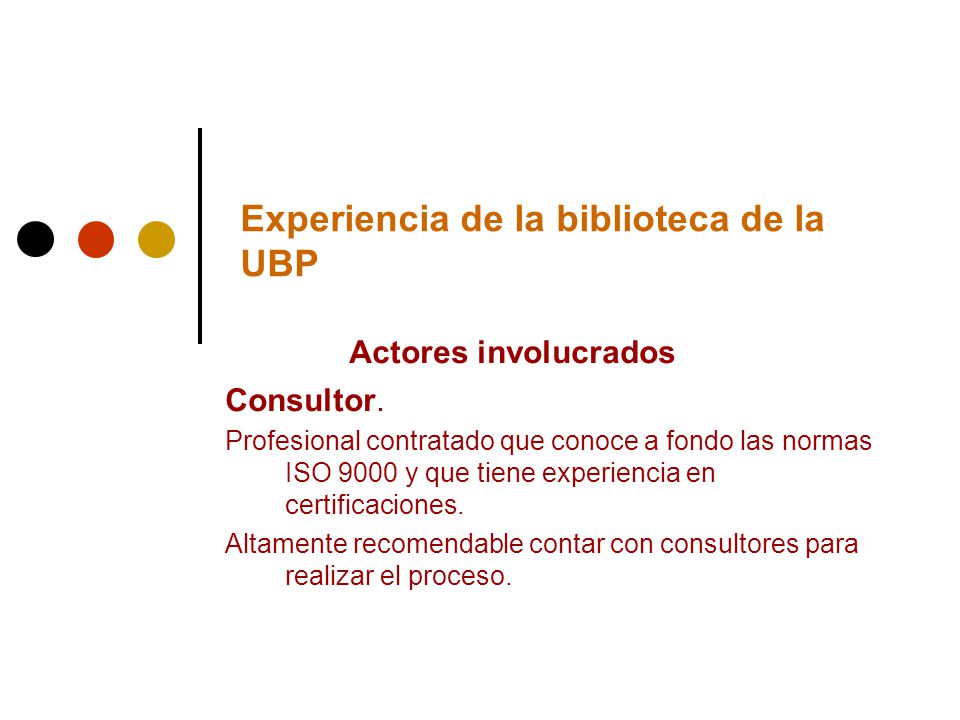 Experiencia de la biblioteca de la UBP

Actores involucrados

Consultor.

Profesional contratado que conoce a fondo las normas ISO 9000 y que tiene experiencia en certificaciones.

Altamente recomendable contar con consultores para realizar el proceso.